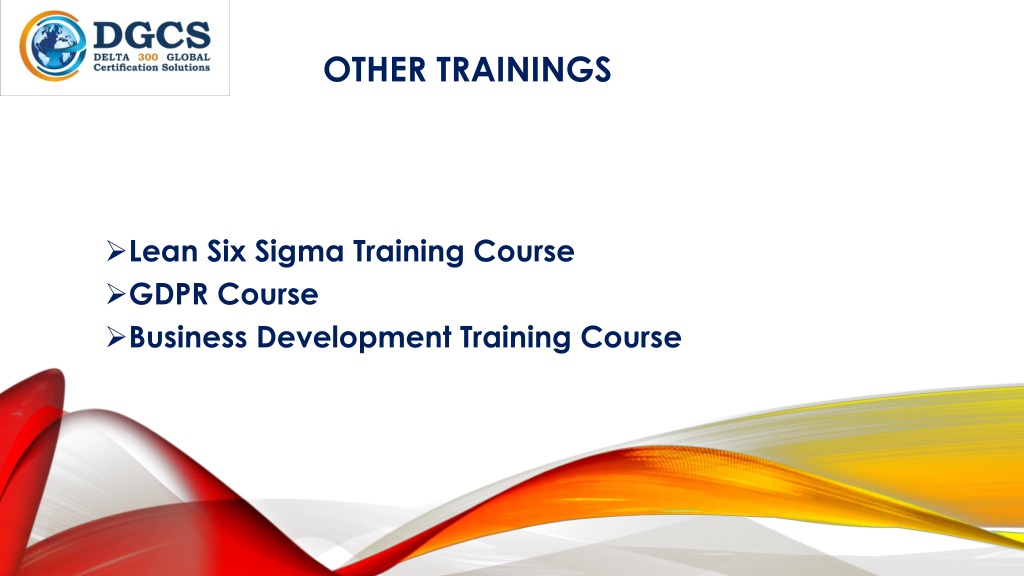 DGCS
DELTA 300 GLOBAL
Certification Solutions

OTHER TRAININGS

➢Lean Six Sigma Training Course
➢GDPR Course
➢Business Development Training Course